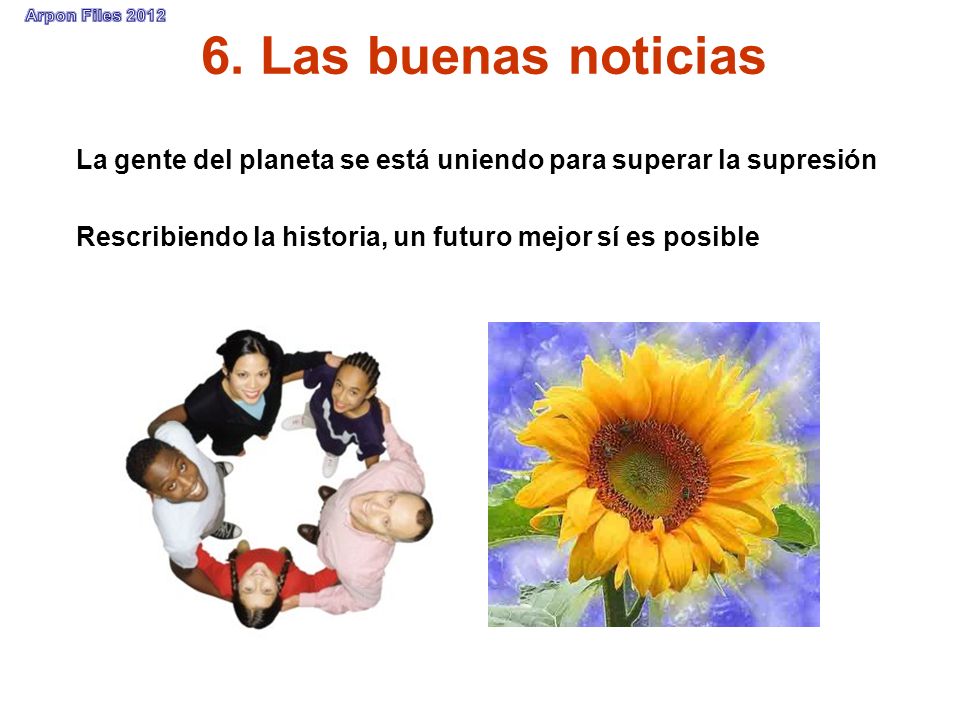 Arpon Files 2012

6. Las buenas noticias

La gente del planeta se está uniendo para superar la supresión

Rescribiendo la historia, un futuro mejor sí es posible